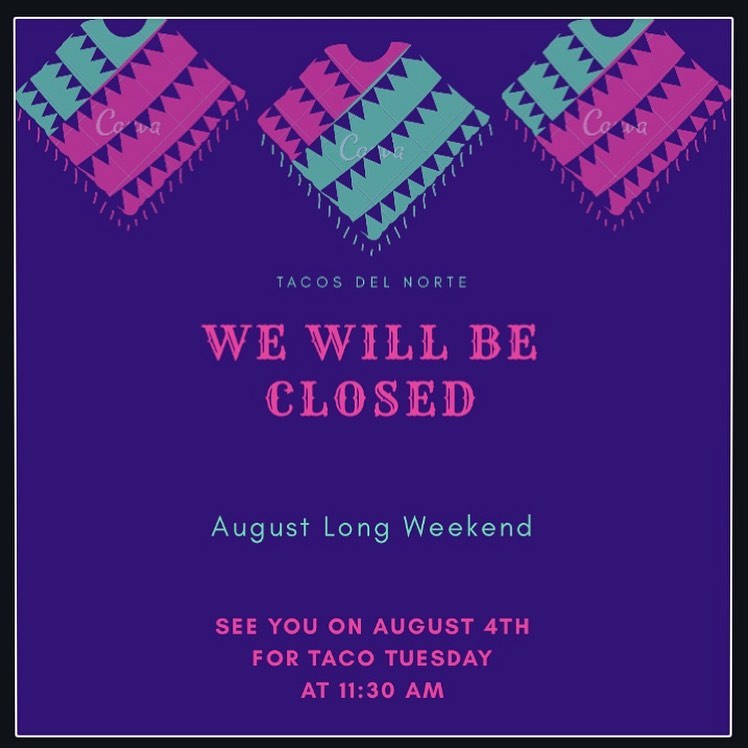 Canva Canva Canva

TACOS DEL NORTE

WE WILL BE CLOSED

August Long Weekend

SEE YOU ON AUGUST 4TH FOR TACO TUESDAY AT 11:30 AM